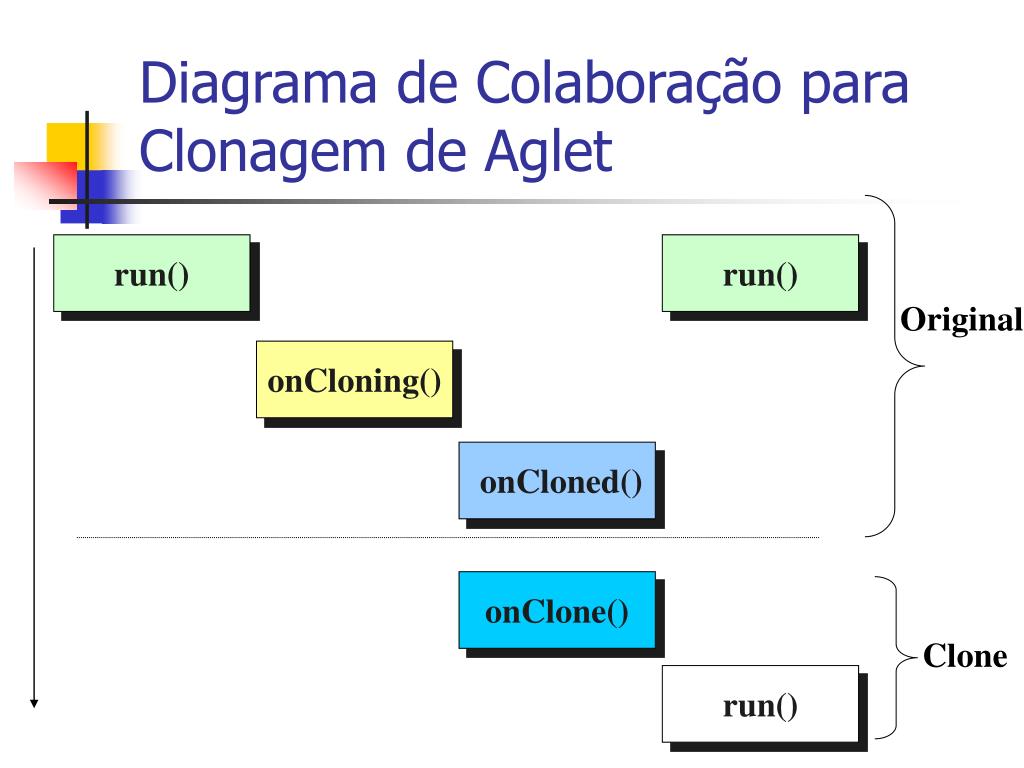 Diagrama de Colaboração para Clonagem de Aglet

run()

run()

Original

onCloning()

onCloned()

onClone()

Clone

run()